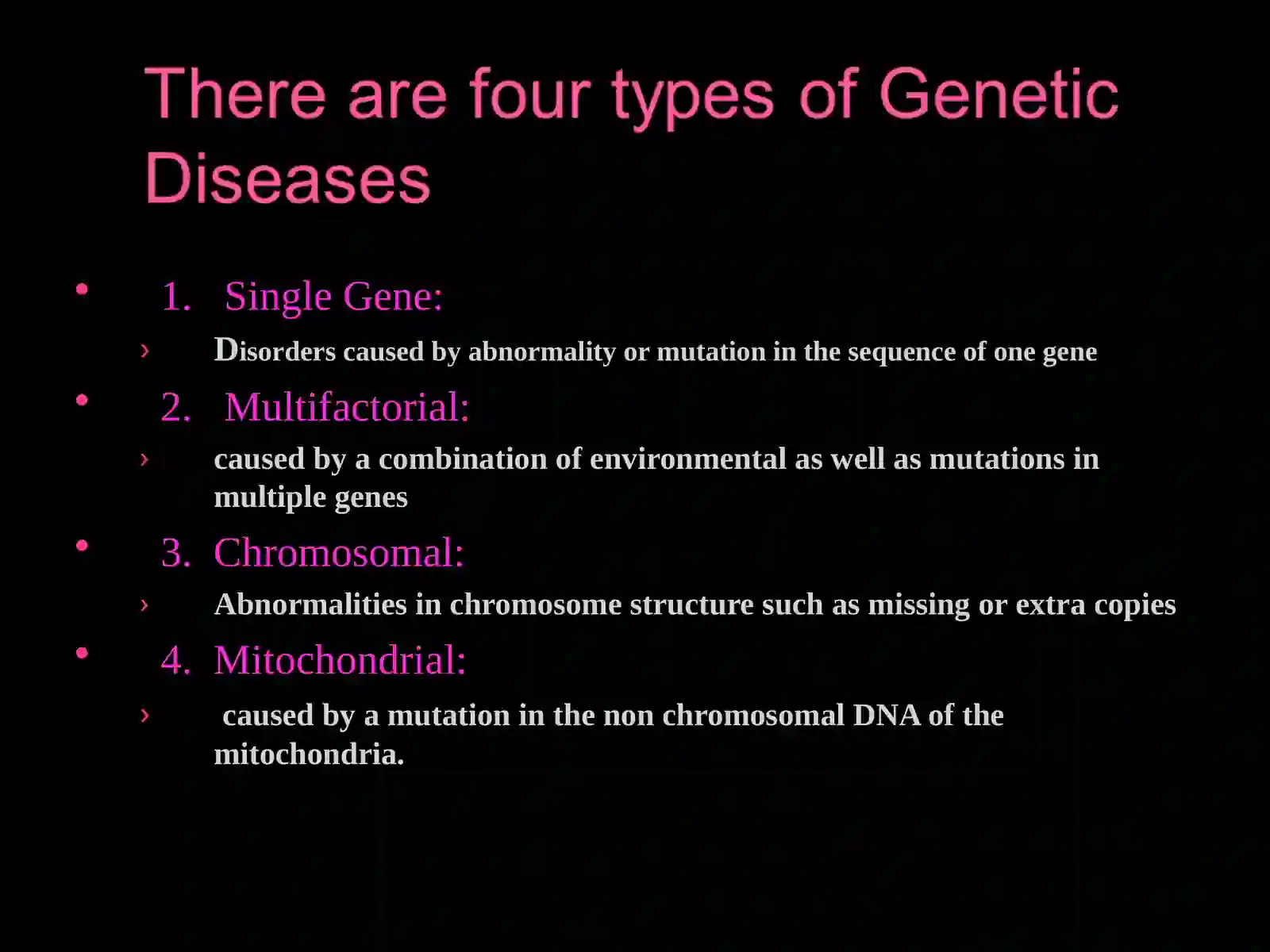 There are four types of Genetic Diseases

• 1. Single Gene:
› Disorders caused by abnormality or mutation in the sequence of one gene
• 2. Multifactorial:
› caused by a combination of environmental as well as mutations in multiple genes
• 3. Chromosomal:
› Abnormalities in chromosome structure such as missing or extra copies
• 4. Mitochondrial:
› caused by a mutation in the non chromosomal DNA of the mitochondria.